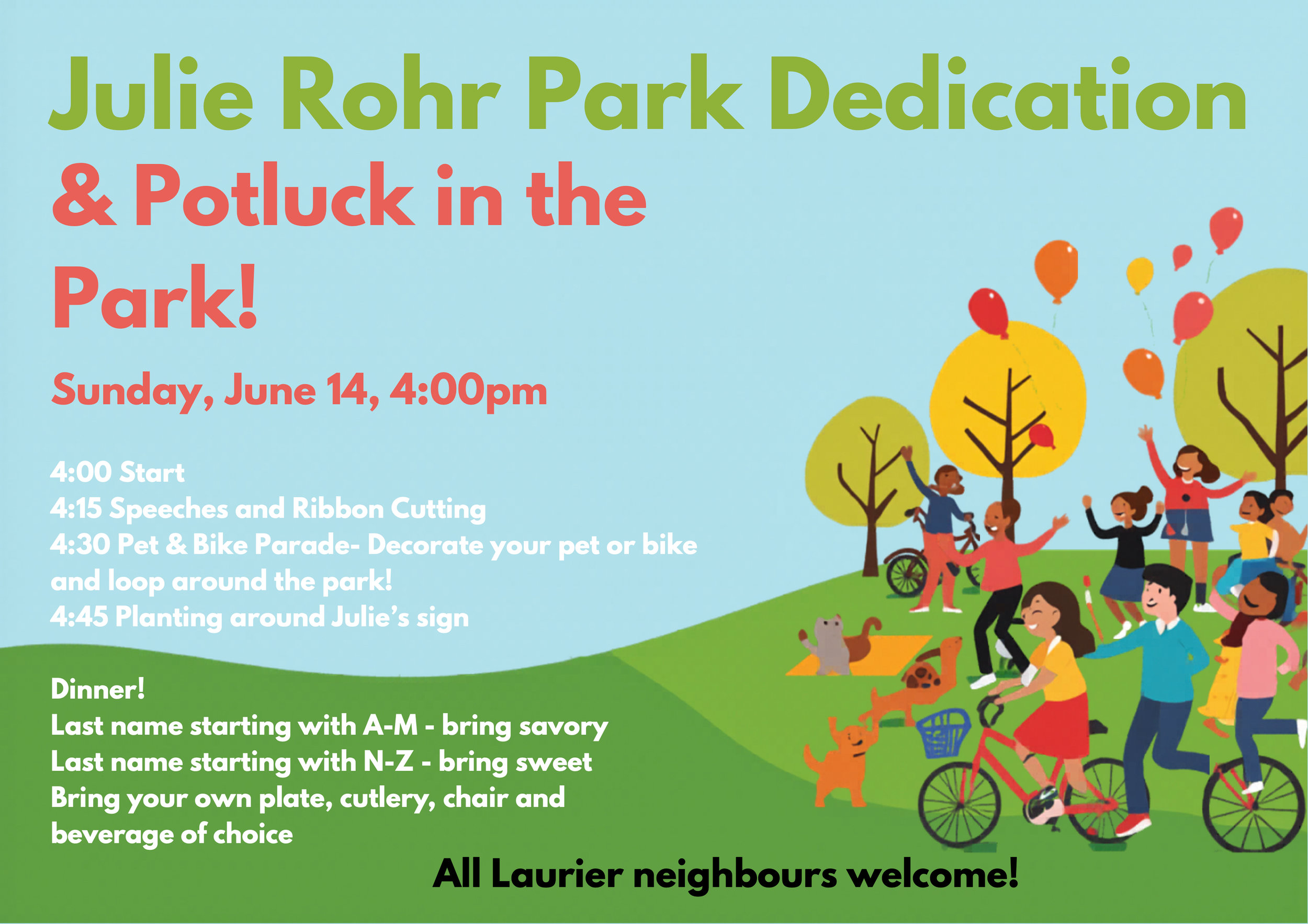 Julie Rohr Park Dedication & Potluck in the Park!

Sunday, June 14, 4:00pm

4:00 Start
4:15 Speeches and Ribbon Cutting
4:30 Pet & Bike Parade- Decorate your pet or bike and loop around the park!
4:45 Planting around Julie's sign

Dinner!
Last name starting with A-M - bring savory
Last name starting with N-Z - bring sweet
Bring your own plate, cutlery, chair and beverage of choice

All Laurier neighbours welcome!